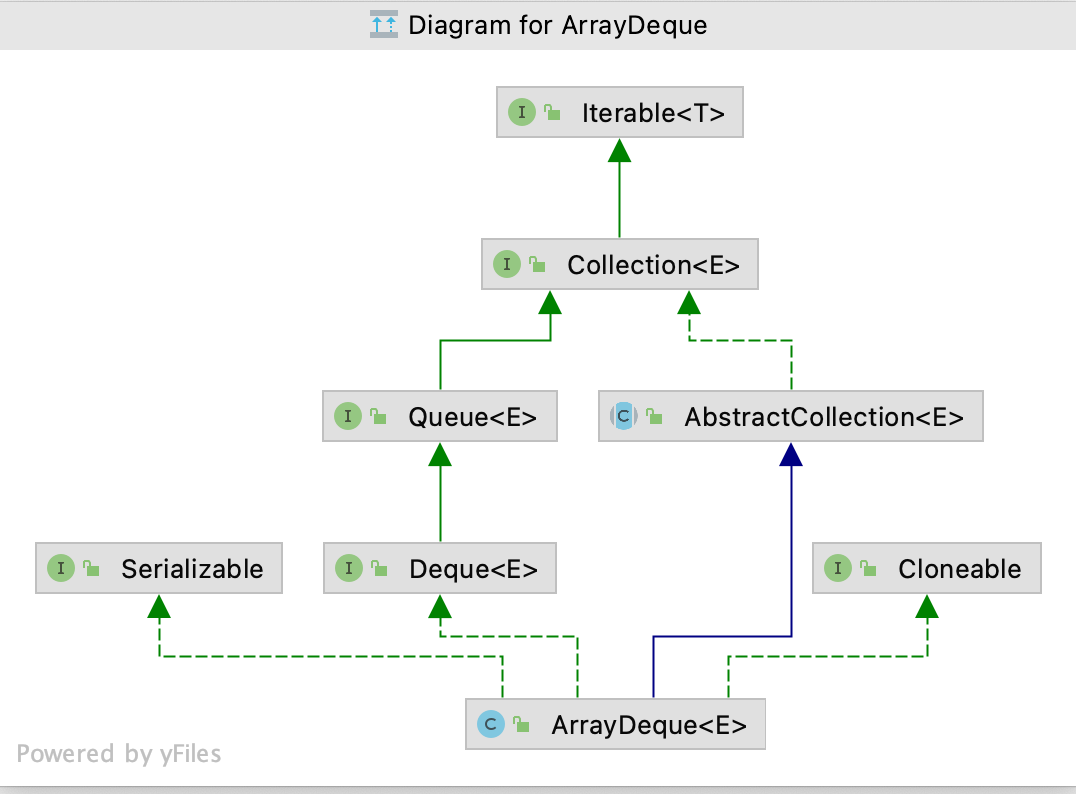 Diagram for ArrayDeque

I Iterable<T>

I Collection<E>

I Queue<E>

C AbstractCollection<E>

I Serializable

I Deque<E>

I Cloneable

C ArrayDeque<E>

Powered by yFiles